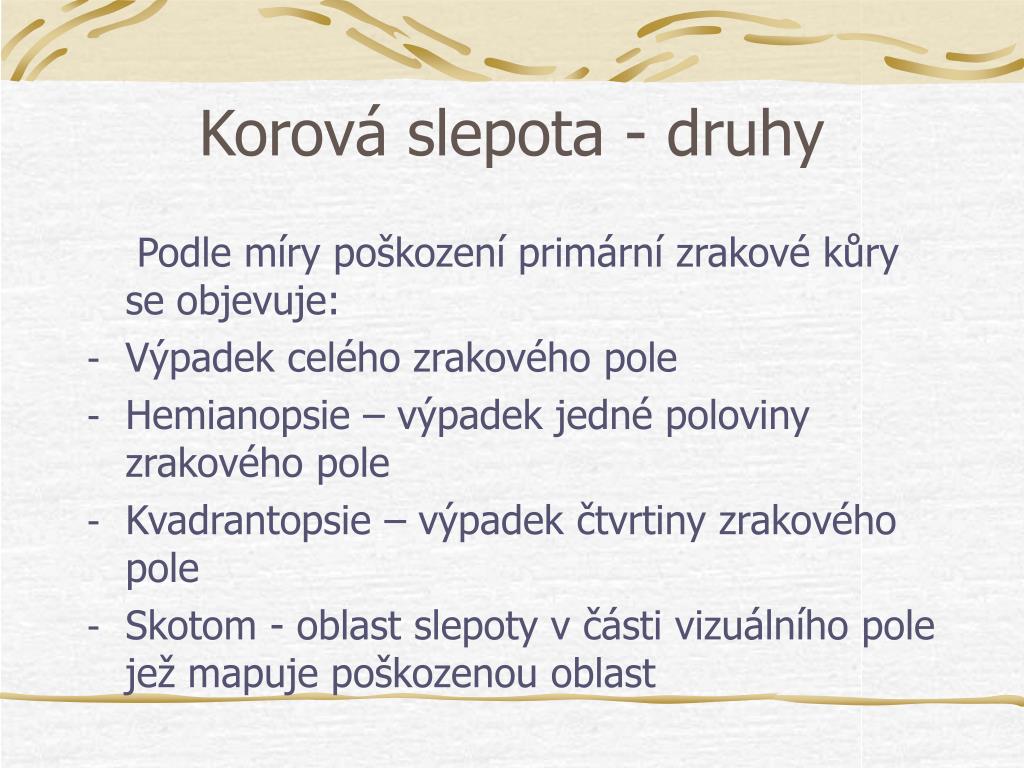 Korová slepota - druhy

Podle míry poškození primární zrakové kůry se objevuje:

- Výpadek celého zrakového pole
- Hemianopsie – výpadek jedné poloviny zrakového pole
- Kvadrantopsie – výpadek čtvrtiny zrakového pole
- Skotom - oblast slepoty v části vizuálního pole jež mapuje poškozenou oblast